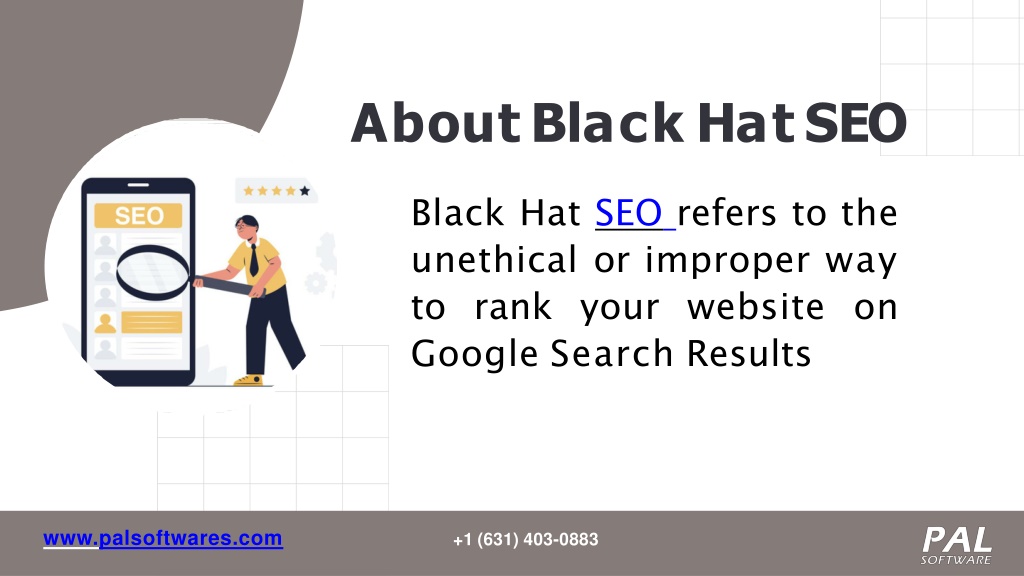 About Black Hat SEO

SEO

Black Hat SEO refers to the unethical or improper way to rank your website on Google Search Results

www.palsoftwares.com

+1 (631) 403-0883

PAL
SOFTWARE